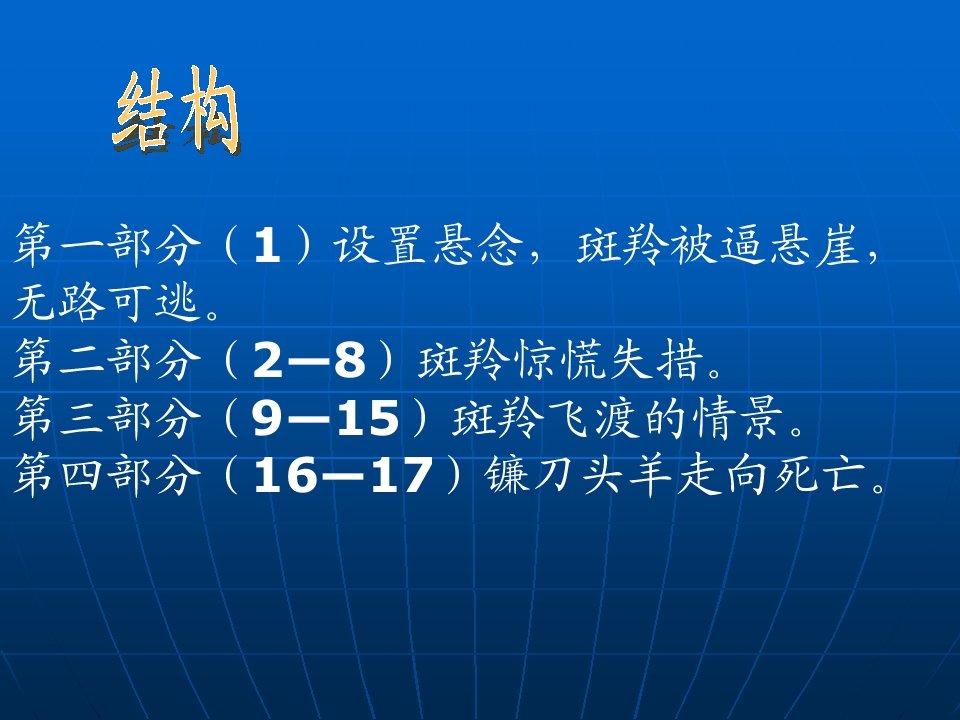 结构

第一部分（1）设置悬念，斑羚被逼悬崖，无路可逃。
第二部分（2—8）斑羚惊慌失措。
第三部分（9—15）斑羚飞渡的情景。
第四部分（16—17）镰刀头羊走向死亡。